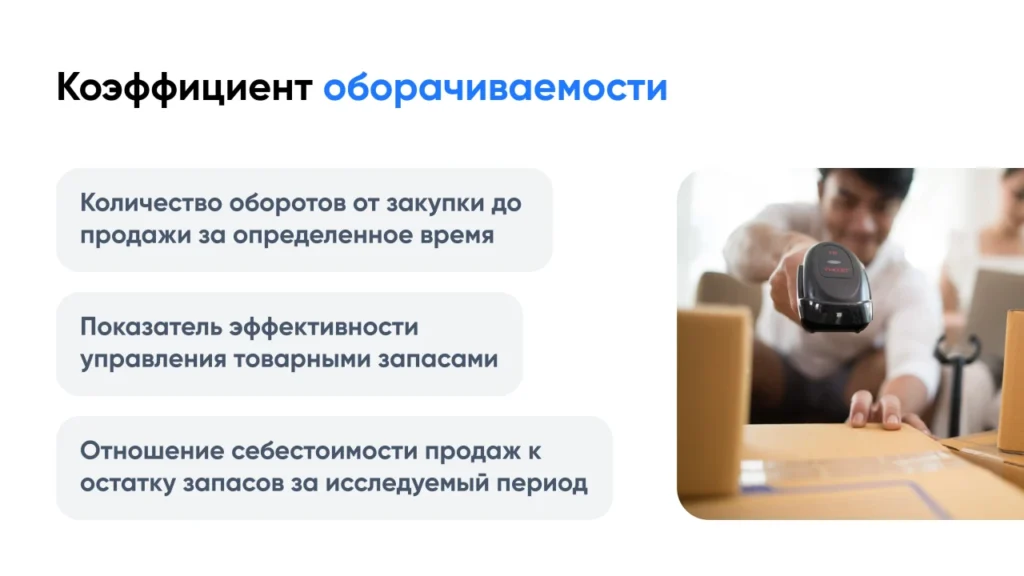 Коэффициент оборачиваемости

Количество оборотов от закупки до продажи за определенное время

Показатель эффективности управления товарными запасами

Отношение себестоимости продаж к остатку запасов за исследуемый период